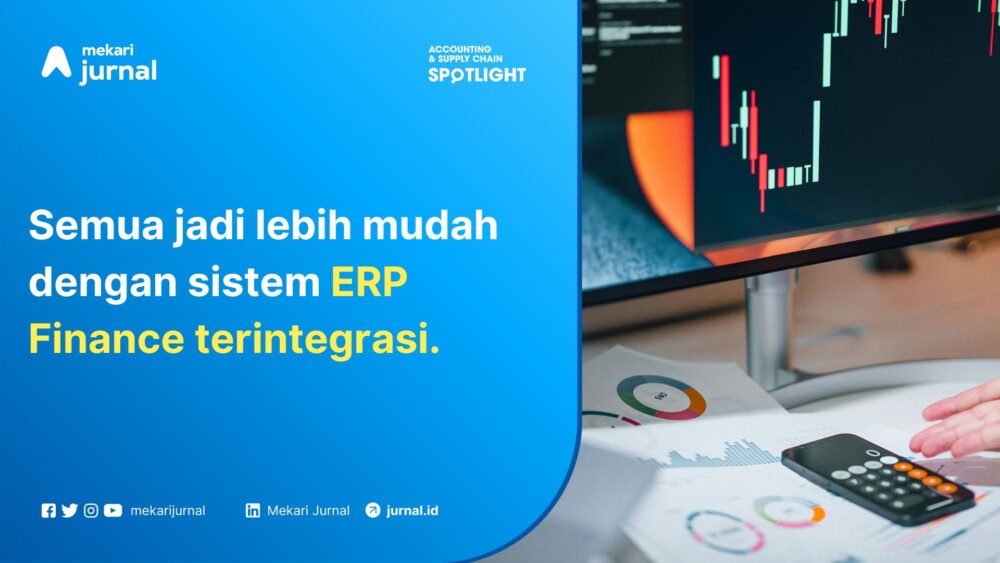 mekari
jurnal

ACCOUNTING
& SUPPLY CHAIN
SPOTLIGHT

Semua jadi lebih mudah dengan sistem ERP Finance terintegrasi.

mekarijurnal

Mekari Jurnal

jurnal.id